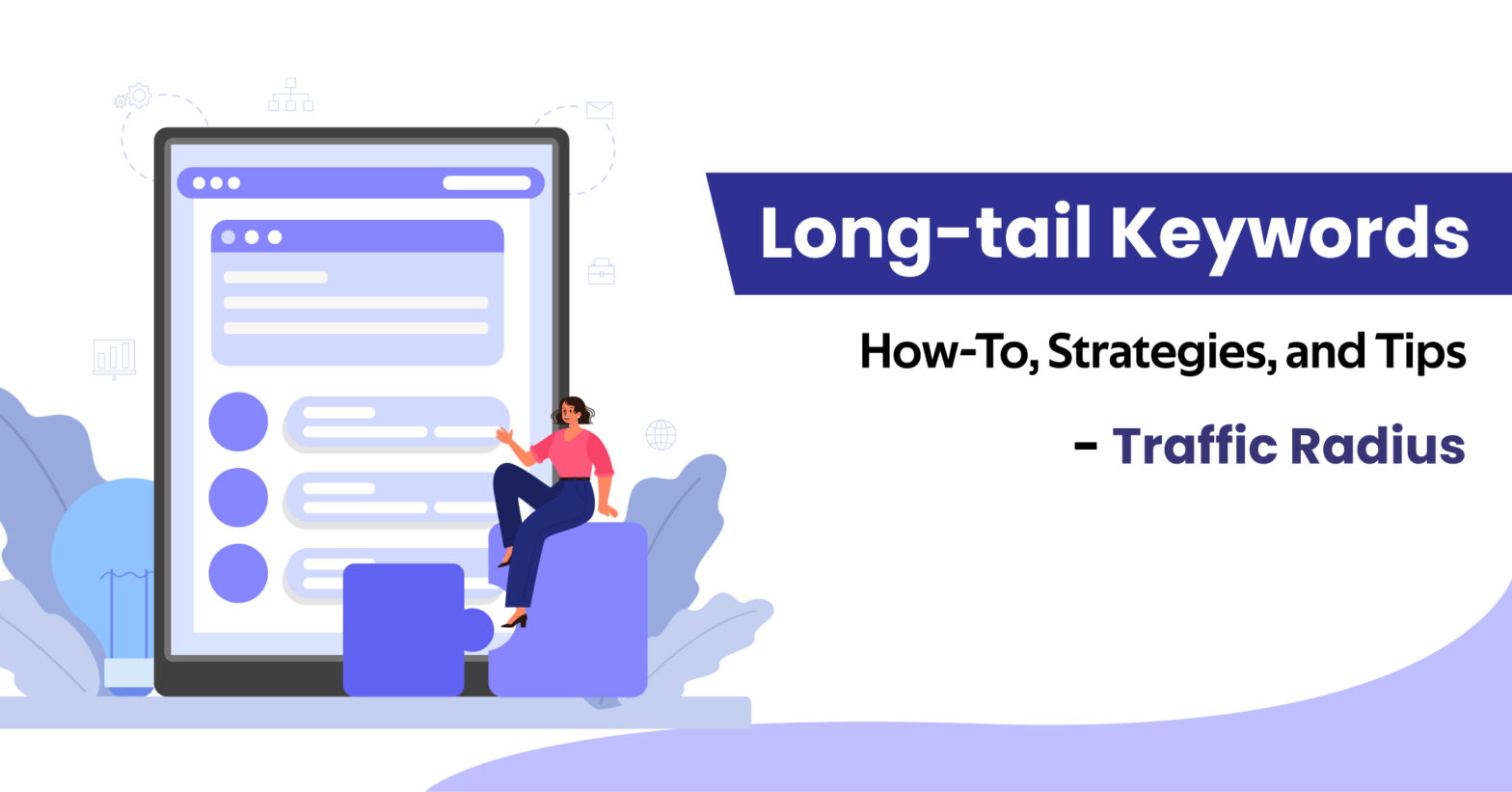 Long-tail Keywords

How-To, Strategies, and Tips

- Traffic Radius